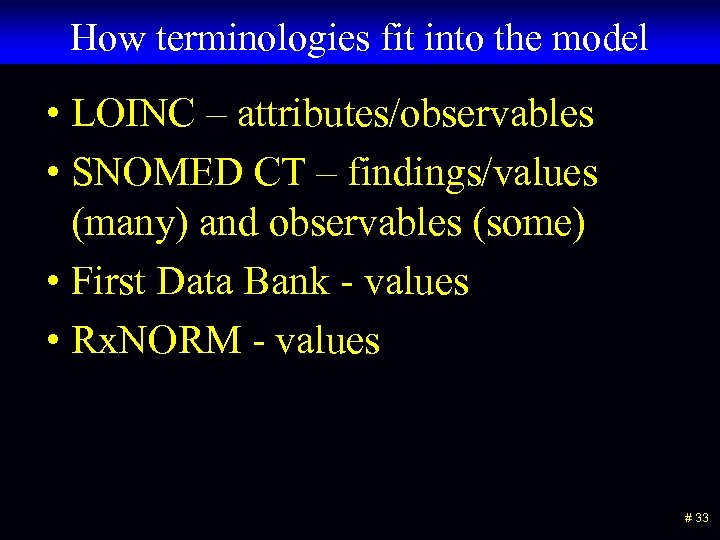 How terminologies fit into the model

• LOINC – attributes/observables
• SNOMED CT – findings/values (many) and observables (some)
• First Data Bank - values
• RxNORM - values

# 33